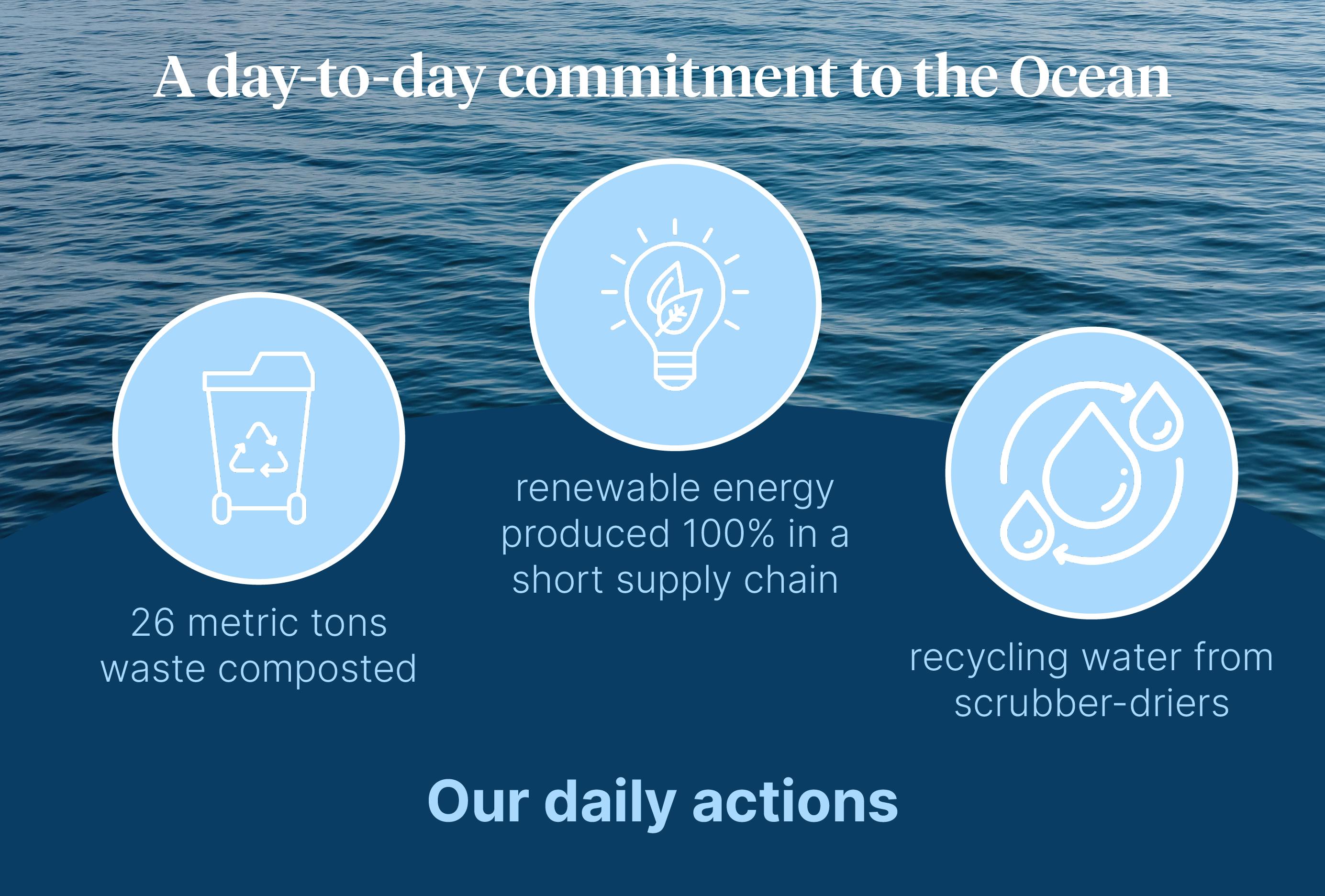 A day-to-day commitment to the Ocean

26 metric tons waste composted

renewable energy produced 100% in a short supply chain

recycling water from scrubber-driers

Our daily actions